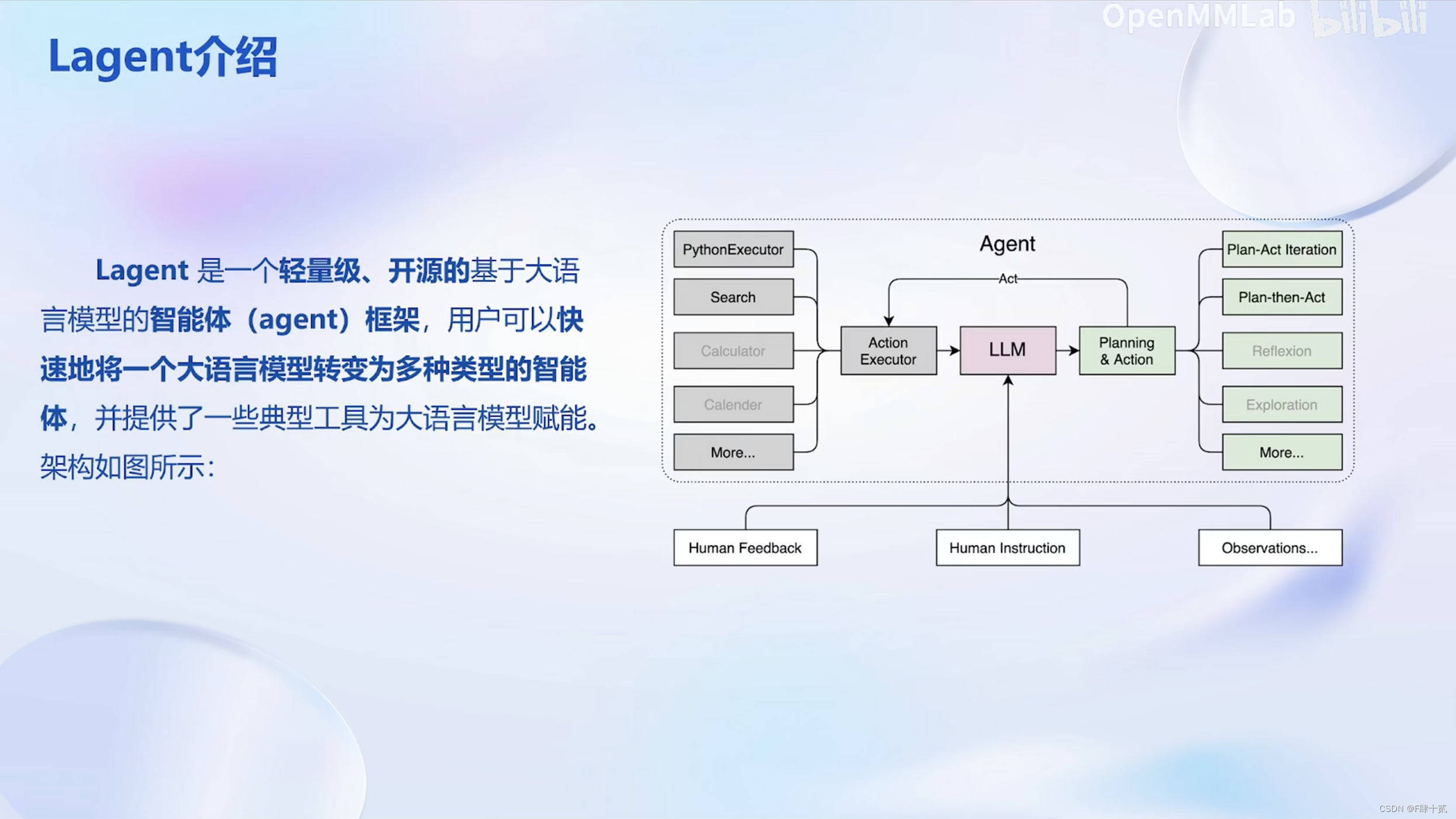 OpenMMLab bilibili

Lagent介绍

Lagent 是一个轻量级、开源的基于大语言模型的智能体（agent）框架，用户可以快速地将一个大语言模型转变为多种类型的智能体，并提供了一些典型工具为大语言模型赋能。架构如图所示：

Agent

PythonExecutor
Search
Calculator
Calender
More...

Act

Action Executor

LLM

Planning & Action

Plan-Act Iteration
Plan-then-Act
Reflexion
Exploration
More...

Human Feedback
Human Instruction
Observations...

CSDN @F肆十贰